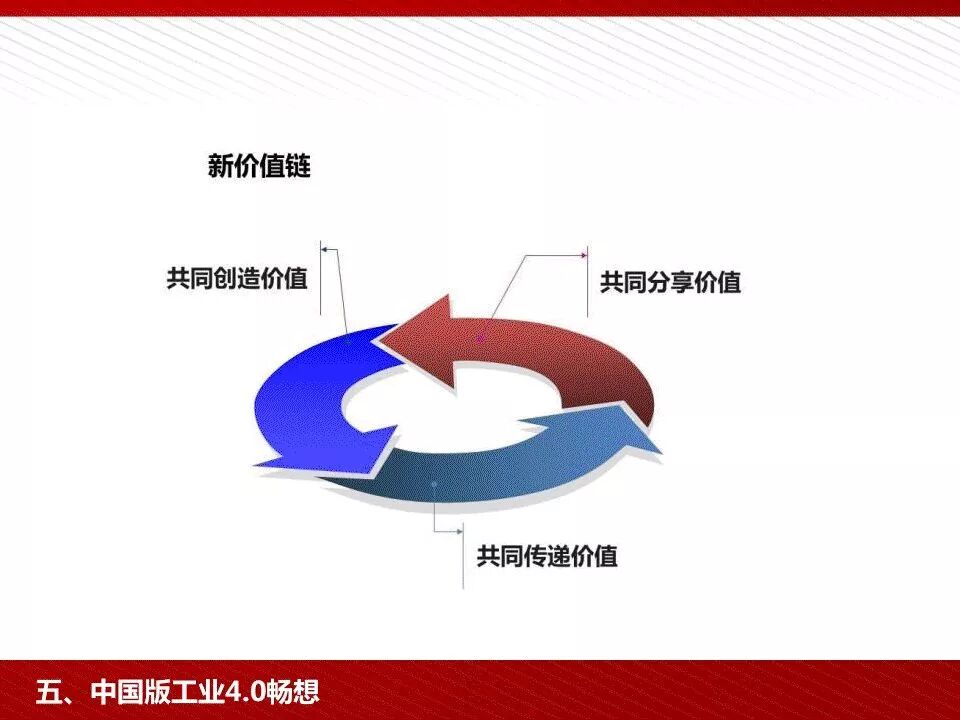 新价值链

共同创造价值

共同分享价值

共同传递价值

五、中国版工业4.0畅想